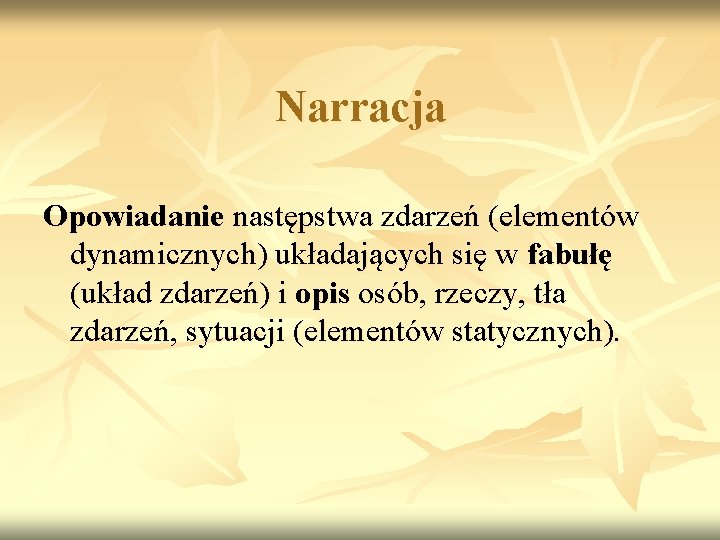 Narracja

Opowiadanie następstwa zdarzeń (elementów dynamicznych) układających się w fabułę (układ zdarzeń) i opis osób, rzeczy, tła zdarzeń, sytuacji (elementów statycznych).